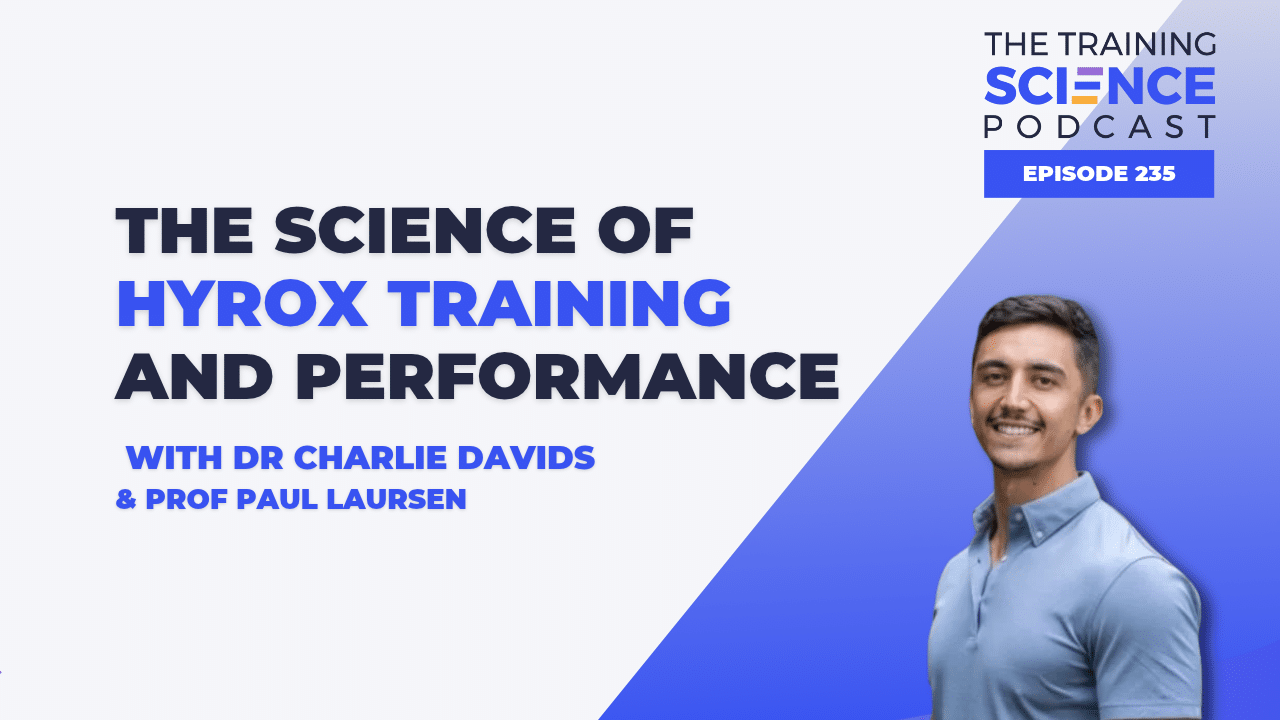 THE TRAINING
SCIENCE
PODCAST

EPISODE 235

THE SCIENCE OF
HYROX TRAINING
AND PERFORMANCE

WITH DR CHARLIE DAVIDS
& PROF PAUL LAURSEN